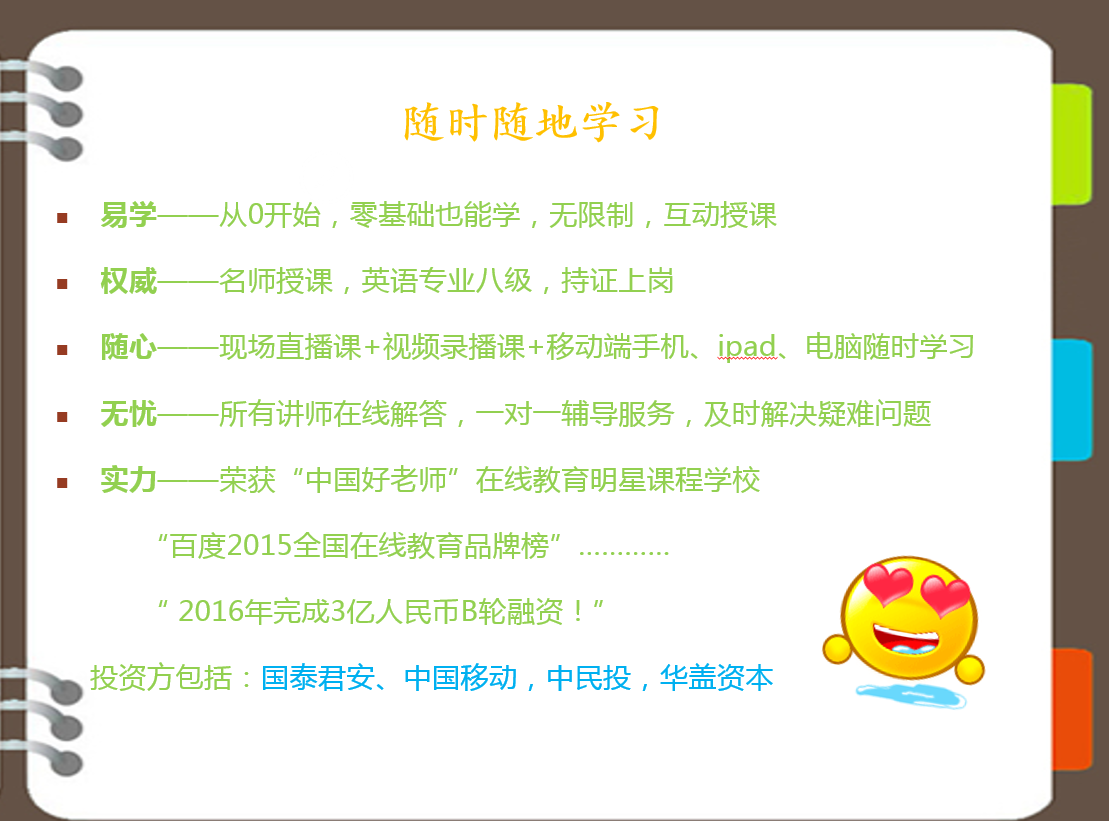 随时随地学习

易学——从0开始，零基础也能学，无限制，互动授课

权威——名师授课，英语专业八级，持证上岗

随心——现场直播课+视频录播课+移动端手机、ipad、电脑随时学习

无忧——所有讲师在线解答，一对一辅导服务，及时解决疑难问题

实力——荣获“中国好老师”在线教育明星课程学校

“百度2015全国在线教育品牌榜”…………

“ 2016年完成3亿人民币B轮融资！”

投资方包括：国泰君安、中国移动，中民投，华盖资本